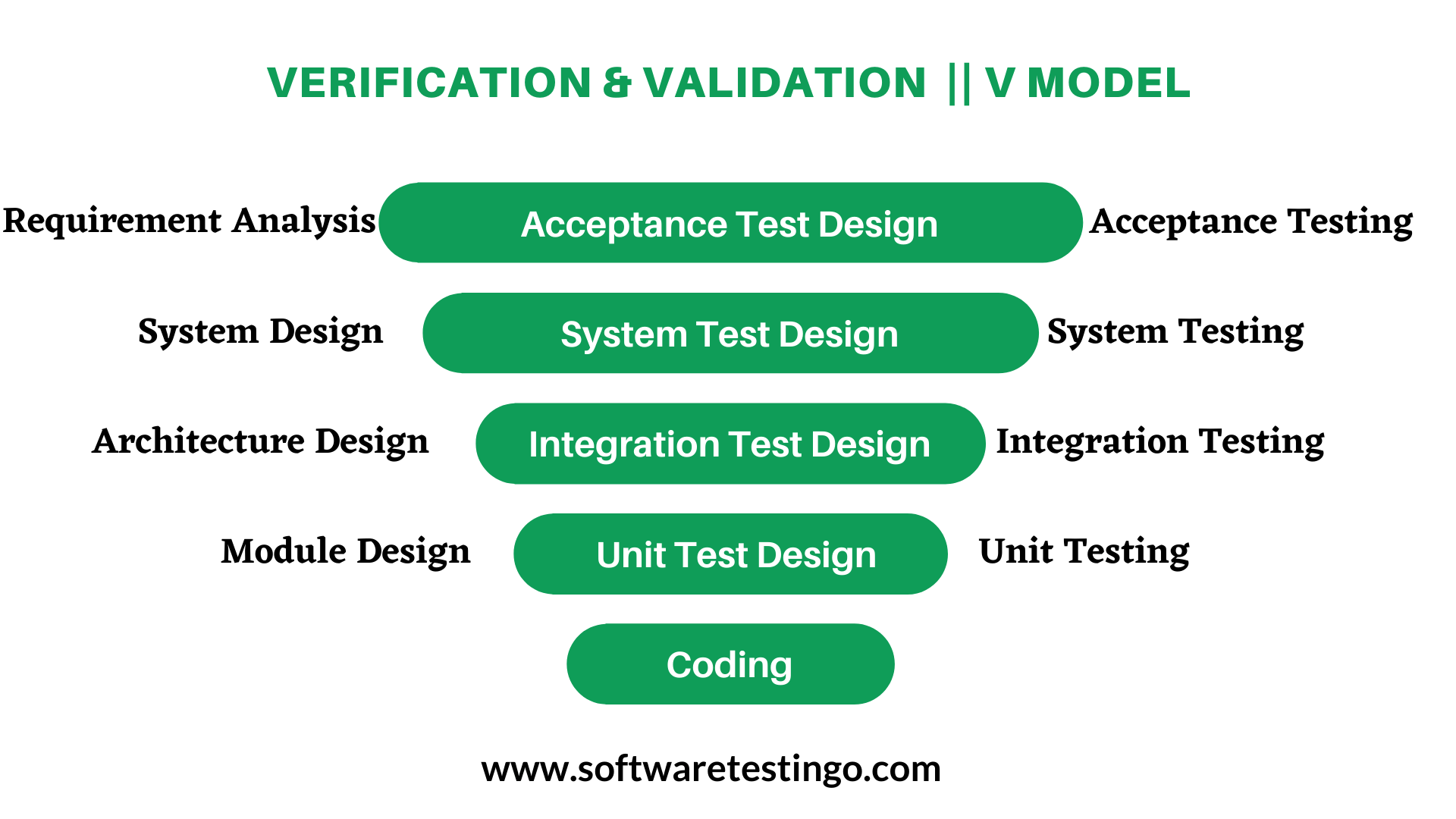 VERIFICATION & VALIDATION || V MODEL

Requirement Analysis
Acceptance Test Design
Acceptance Testing

System Design
System Test Design
System Testing

Architecture Design
Integration Test Design
Integration Testing

Module Design
Unit Test Design
Unit Testing

Coding

www.softwaretestingo.com